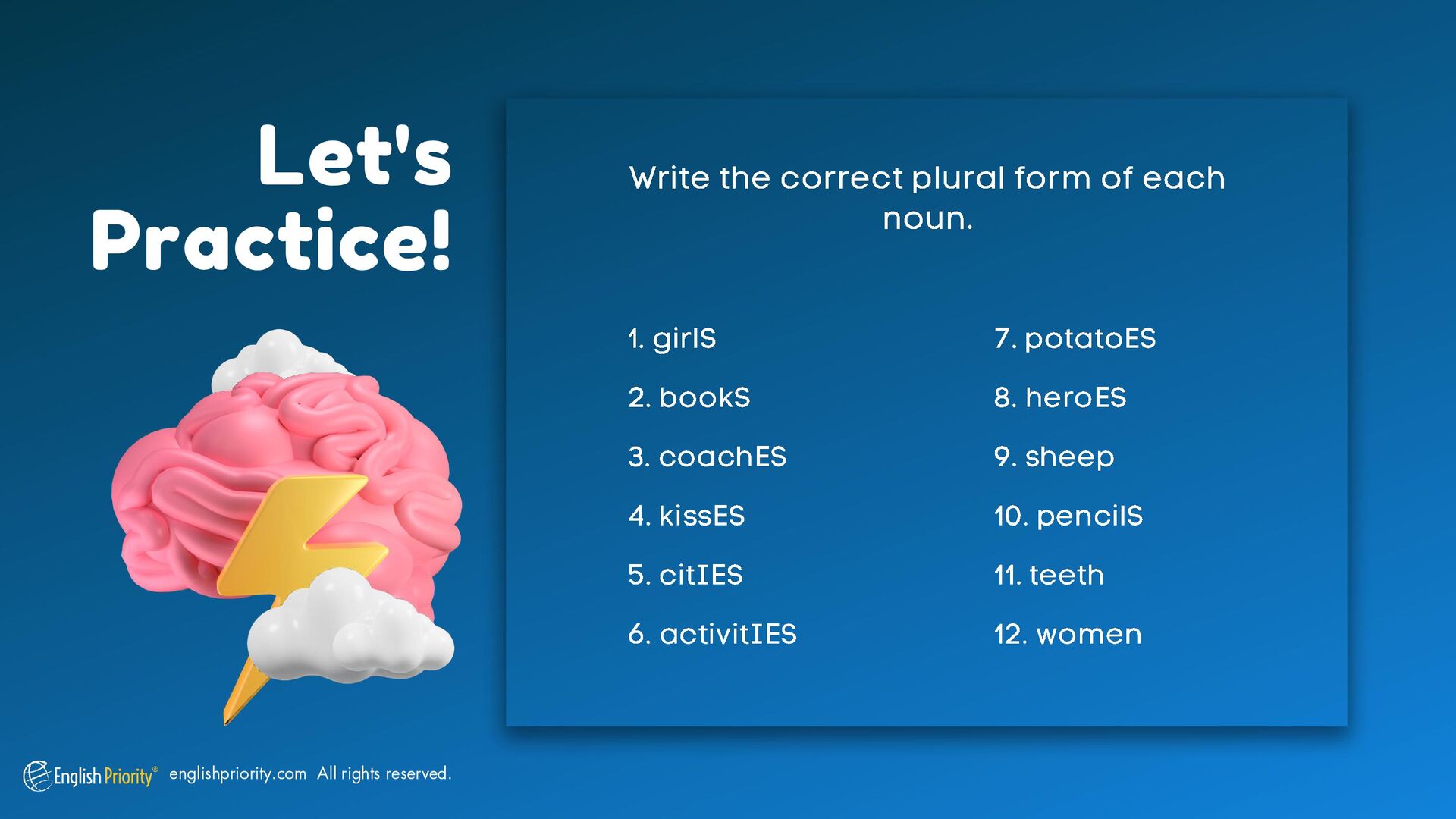 Let's Practice!

Write the correct plural form of each noun.

1. girlS

2. bookS

3. coachES

4. kissES

5. citIES

6. activitIES

7. potatoES

8. heroES

9. sheep

10. pencilS

11. teeth

12. women

English Priority® englishpriority.com All rights reserved.